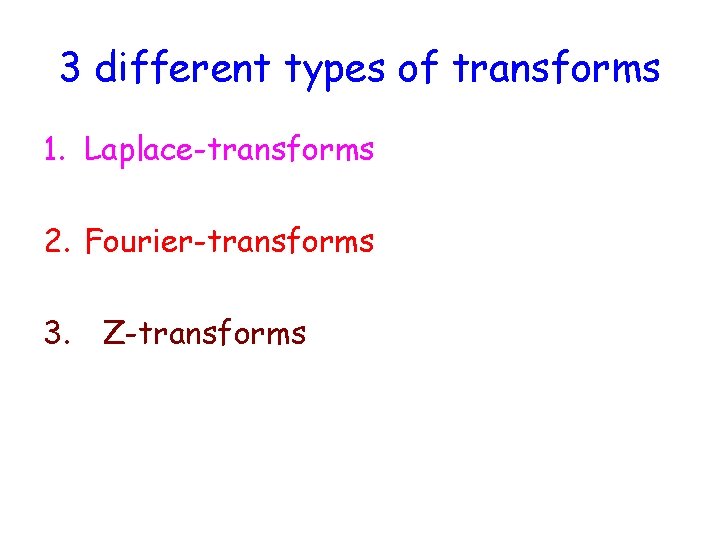 3 different types of transforms

1. Laplace-transforms

2. Fourier-transforms

3. Z-transforms